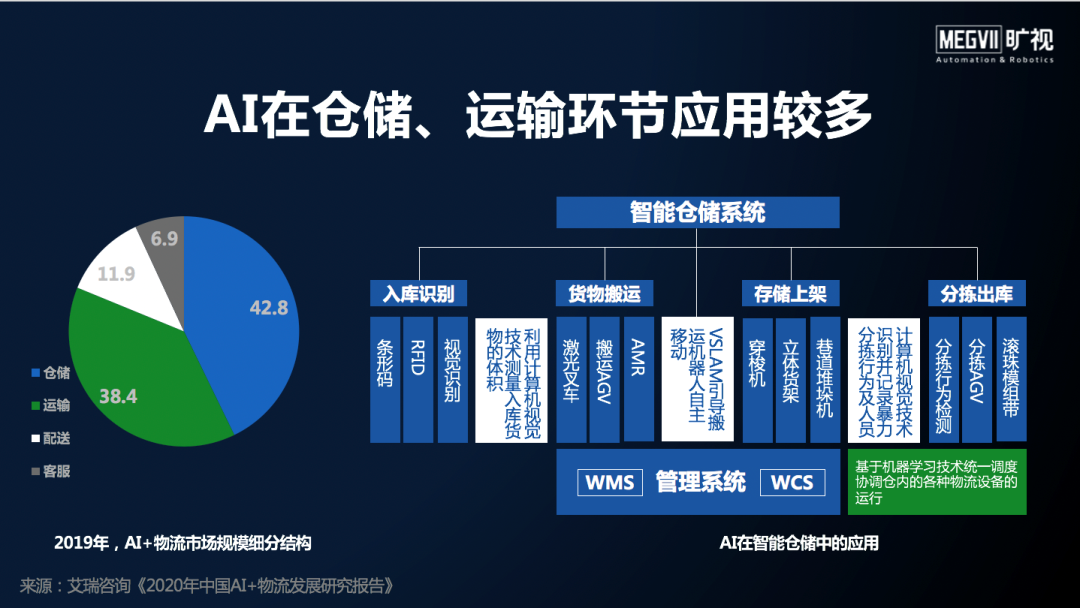 MEGVII 旷视
Automation & Robotics

AI在仓储、运输环节应用较多

42.8
38.4
11.9
6.9

仓储
运输
配送
客服

2019年，AI+物流市场规模细分结构

智能仓储系统

入库识别
条形码
RFID
视觉识别
利用计算机视觉技术测量入库货物的体积

货物搬运
激光叉车
搬运AGV
AMR
VSLAM引导搬运机器人自主移动

存储上架
穿梭机
立体货架
巷道堆垛机
计算机视觉技术识别并记录暴力分拣行为及人员

分拣出库
分拣行为检测
分拣AGV
滚珠模组带

WMS 管理系统 WCS

基于机器学习技术统一调度协调仓内的各种物流设备的运行

AI在智能仓储中的应用

来源：艾瑞咨询《2020年中国AI+物流发展研究报告》